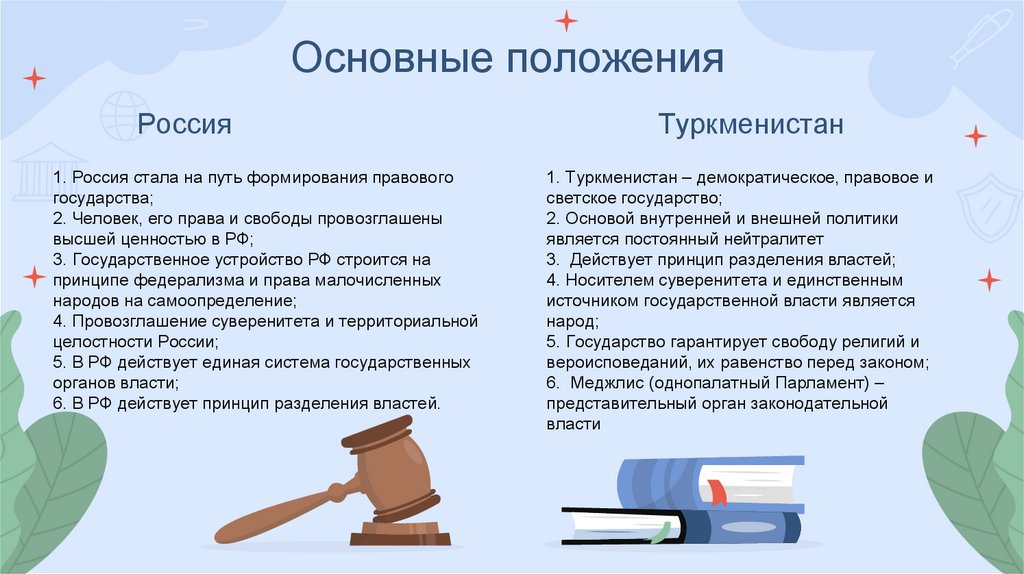 Основные положения

Россия

1. Россия стала на путь формирования правового государства;
2. Человек, его права и свободы провозглашены высшей ценностью в РФ;
3. Государственное устройство РФ строится на принципе федерализма и права малочисленных народов на самоопределение;
4. Провозглашение суверенитета и территориальной целостности России;
5. В РФ действует единая система государственных органов власти;
6. В РФ действует принцип разделения властей.

Туркменистан

1. Туркменистан – демократическое, правовое и светское государство;
2. Основой внутренней и внешней политики является постоянный нейтралитет
3. Действует принцип разделения властей;
4. Носителем суверенитета и единственным источником государственной власти является народ;
5. Государство гарантирует свободу религий и вероисповеданий, их равенство перед законом;
6. Меджлис (однопалатный Парламент) – представительный орган законодательной власти